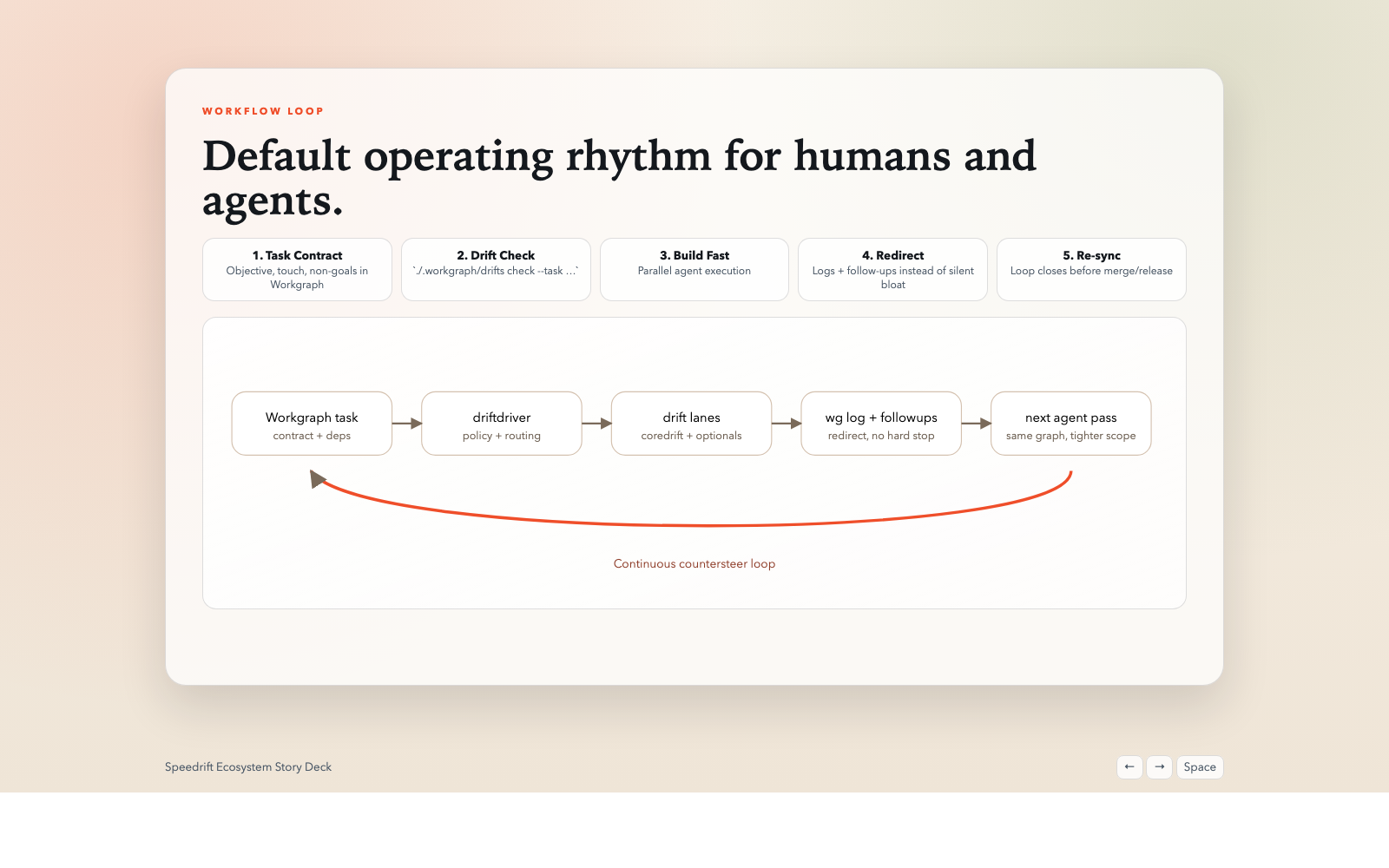 WORKFLOW LOOP

Default operating rhythm for humans and agents.

1. Task Contract
Objective, touch, non-goals in Workgraph

2. Drift Check
`./.workgraph/drifts check --task ...`

3. Build Fast
Parallel agent execution

4. Redirect
Logs + follow-ups instead of silent bloat

5. Re-sync
Loop closes before merge/release

Workgraph task
contract + deps

driftdriver
policy + routing

drift lanes
coredrift + optionals

wg log + followups
redirect, no hard stop

next agent pass
same graph, tighter scope

Continuous countersteer loop

Speedrift Ecosystem Story Deck

← → Space